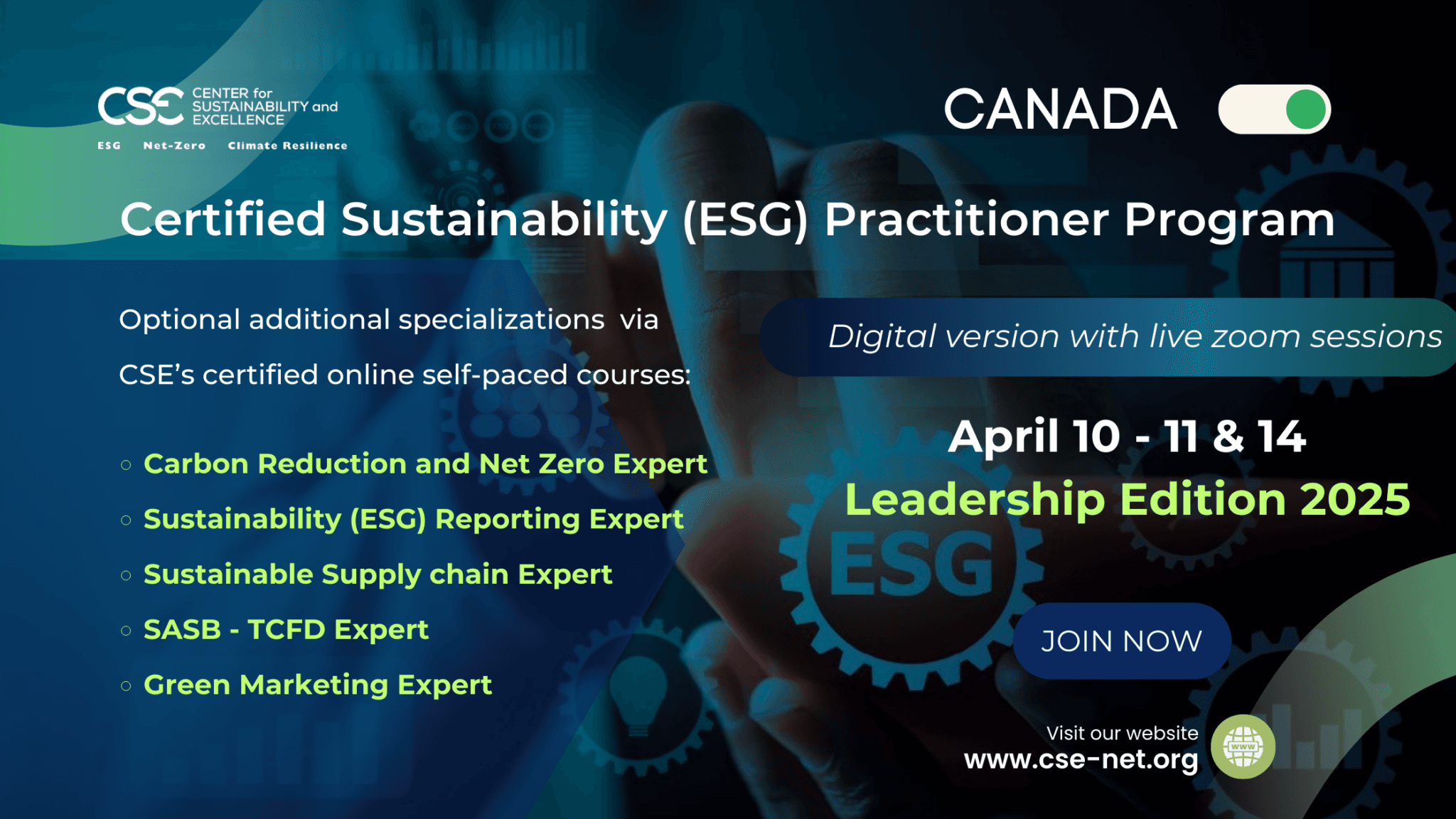 CSE CENTER for SUSTAINABILITY and EXCELLENCE
ESG Net-Zero Climate Resilience

CANADA

Certified Sustainability (ESG) Practitioner Program

Optional additional specializations via CSE's certified online self-paced courses:

○ Carbon Reduction and Net Zero Expert
○ Sustainability (ESG) Reporting Expert
○ Sustainable Supply chain Expert
○ SASB - TCFD Expert
○ Green Marketing Expert

Digital version with live zoom sessions

April 10 - 11 & 14

Leadership Edition 2025

ESG

JOIN NOW

Visit our website
www.cse-net.org

www